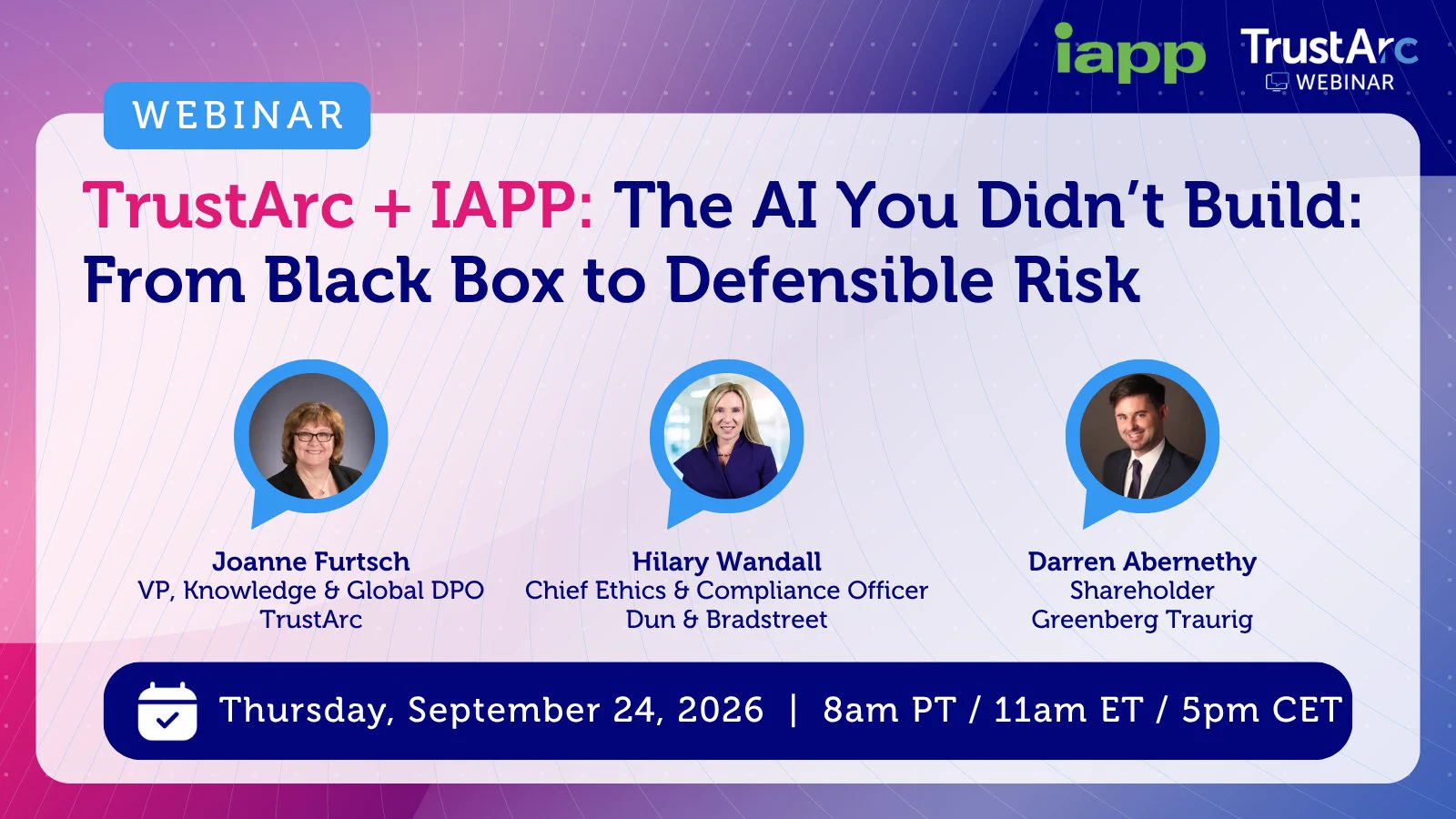 iapp TrustArc WEBINAR

WEBINAR

TrustArc + IAPP: The AI You Didn't Build: From Black Box to Defensible Risk

Joanne Furtsch
VP, Knowledge & Global DPO
TrustArc

Hilary Wandall
Chief Ethics & Compliance Officer
Dun & Bradstreet

Darren Abernethy
Shareholder
Greenberg Traurig

Thursday, September 24, 2026 | 8am PT / 11am ET / 5pm CET